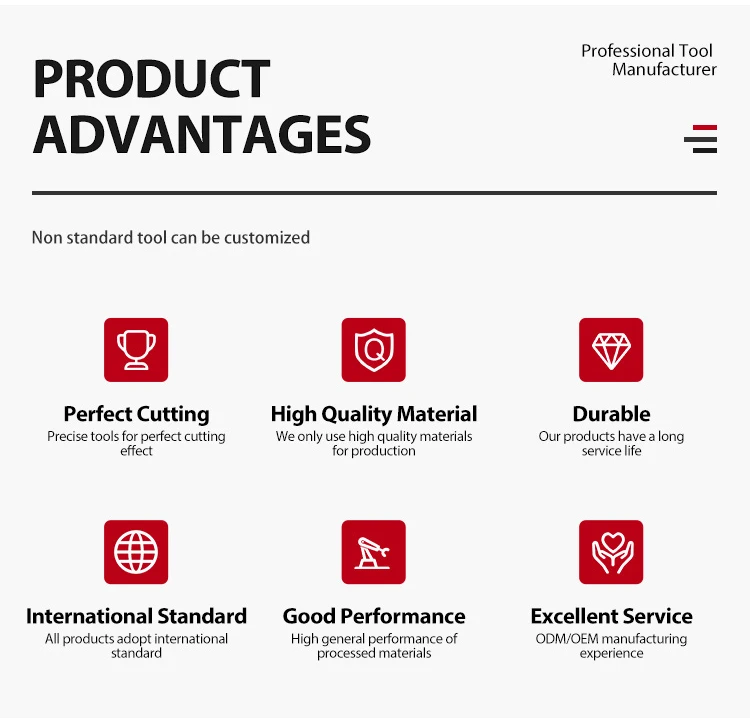 PRODUCT ADVANTAGES

Professional Tool Manufacturer

Non standard tool can be customized

Q

Perfect Cutting
Precise tools for perfect cutting effect

High Quality Material
We only use high quality materials for production

Durable
Our products have a long service life

International Standard
All products adopt international standard

Good Performance
High general performance of processed materials

Excellent Service
ODM/OEM manufacturing experience